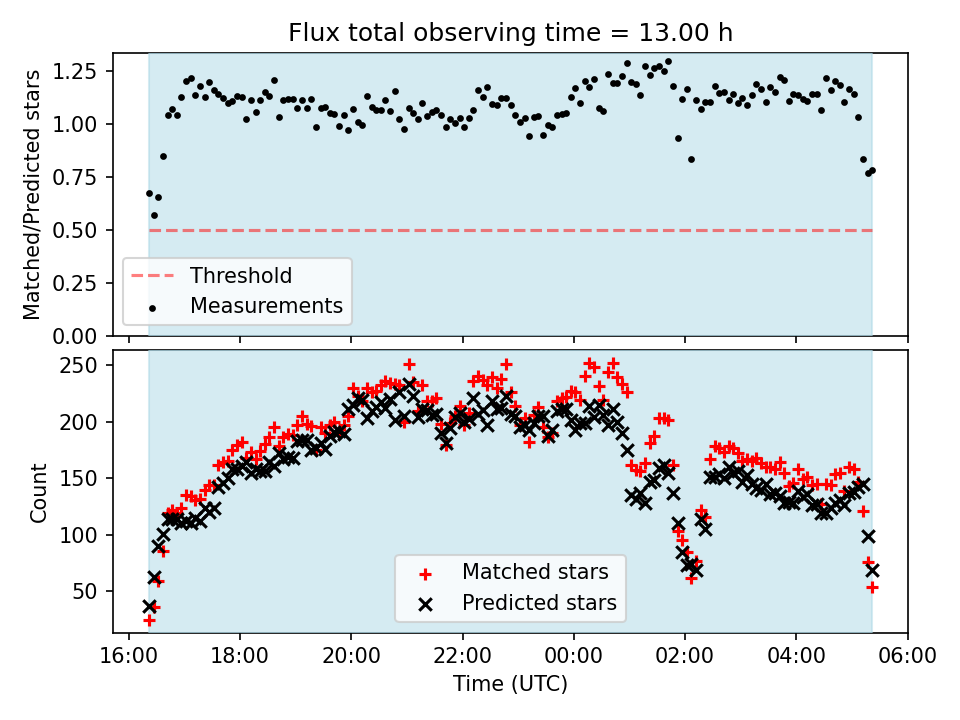 Flux total observing time = 13.00 h

Matched/Predicted stars

1.25
1.00
0.75
0.50
0.25
0.00

Threshold
Measurements

Count

250
200
150
100
50

Matched stars
Predicted stars

16:00
18:00
20:00
22:00
00:00
02:00
04:00
06:00

Time (UTC)